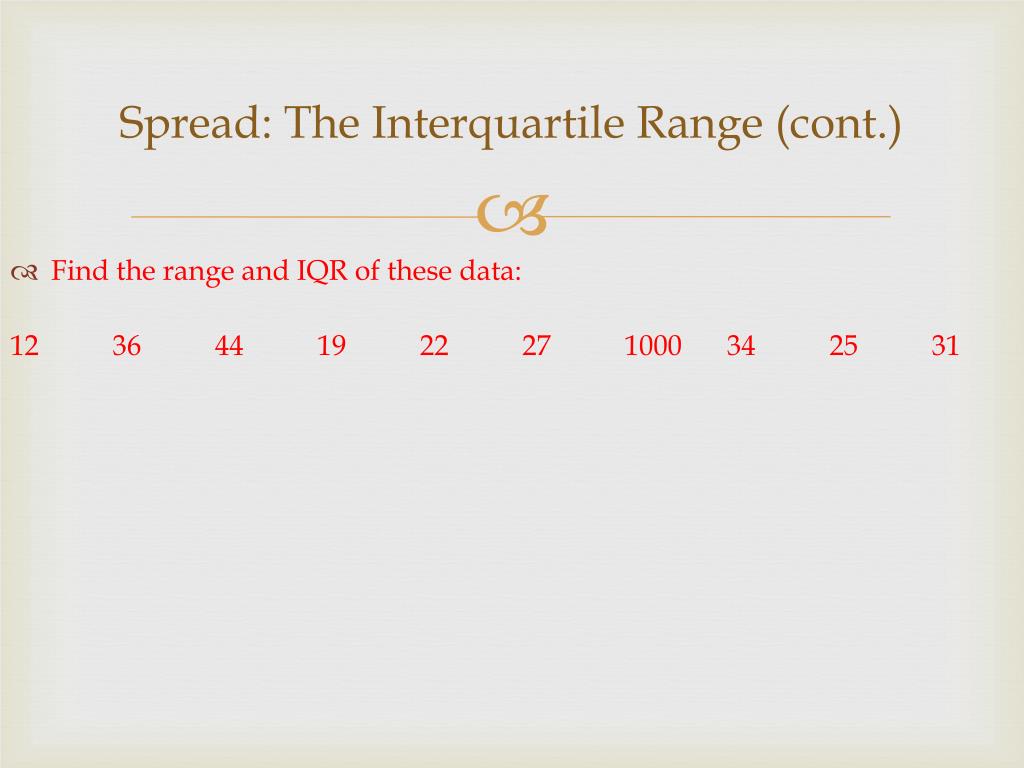 Spread: The Interquartile Range (cont.)

Find the range and IQR of these data:

12 36 44 19 22 27 1000 34 25 31